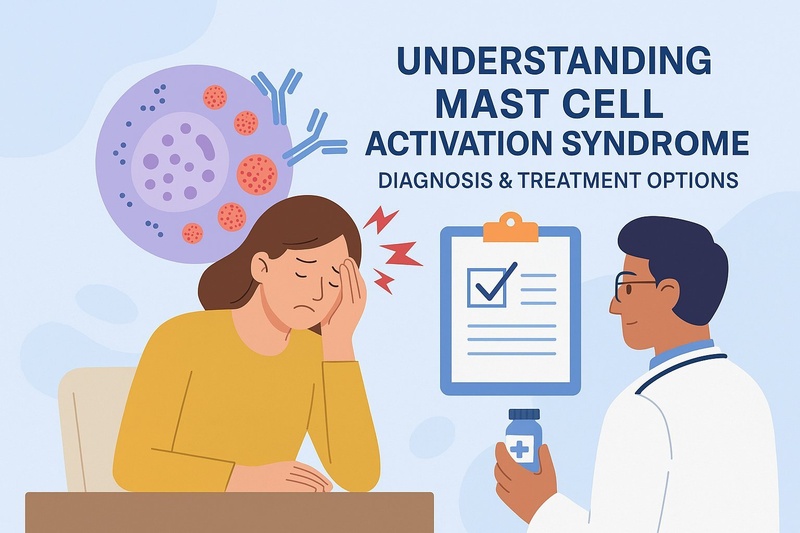 UNDERSTANDING MAST CELL ACTIVATION SYNDROME
DIAGNOSIS & TREATMENT OPTIONS